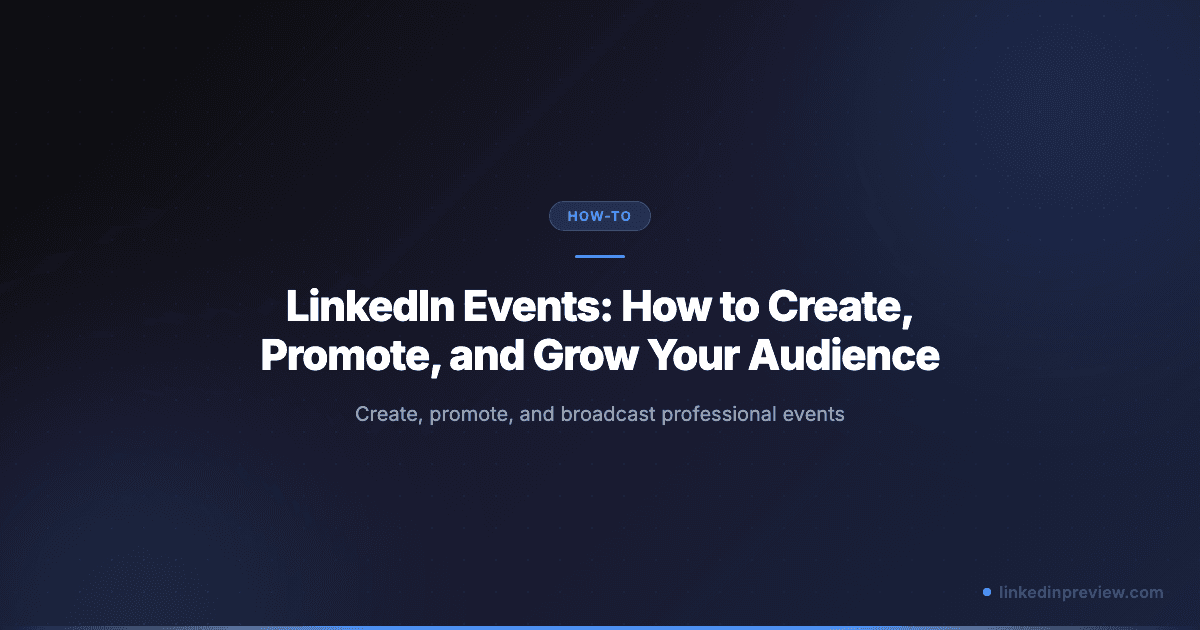 HOW-TO

LinkedIn Events: How to Create, Promote, and Grow Your Audience

Create, promote, and broadcast professional events

linkedinpreview.com